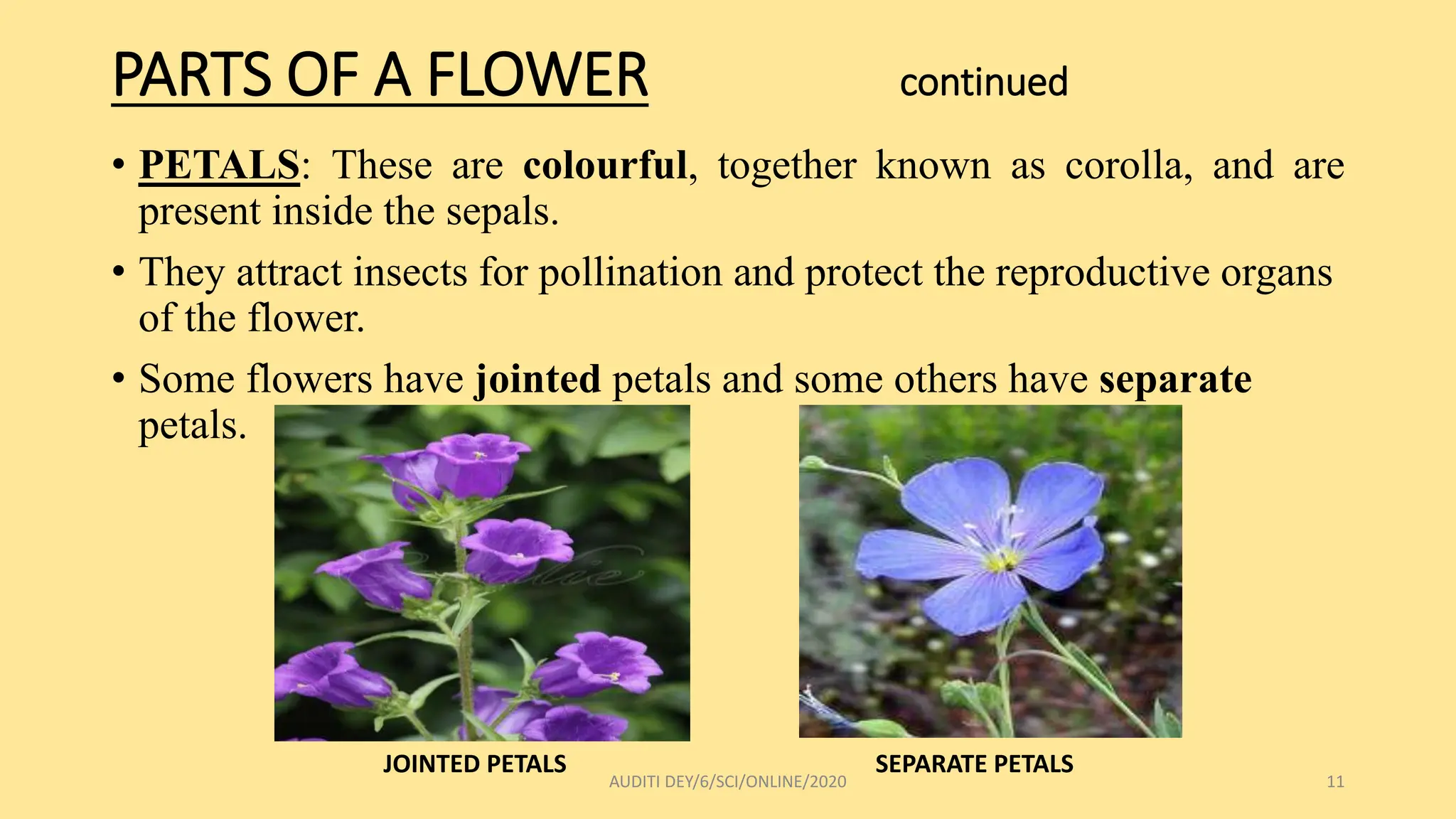 PARTS OF A FLOWER continued

• PETALS: These are colourful, together known as corolla, and are present inside the sepals.

• They attract insects for pollination and protect the reproductive organs of the flower.

• Some flowers have jointed petals and some others have separate petals.

JOINTED PETALS

SEPARATE PETALS

AUDITI DEY/6/SCI/ONLINE/2020

11